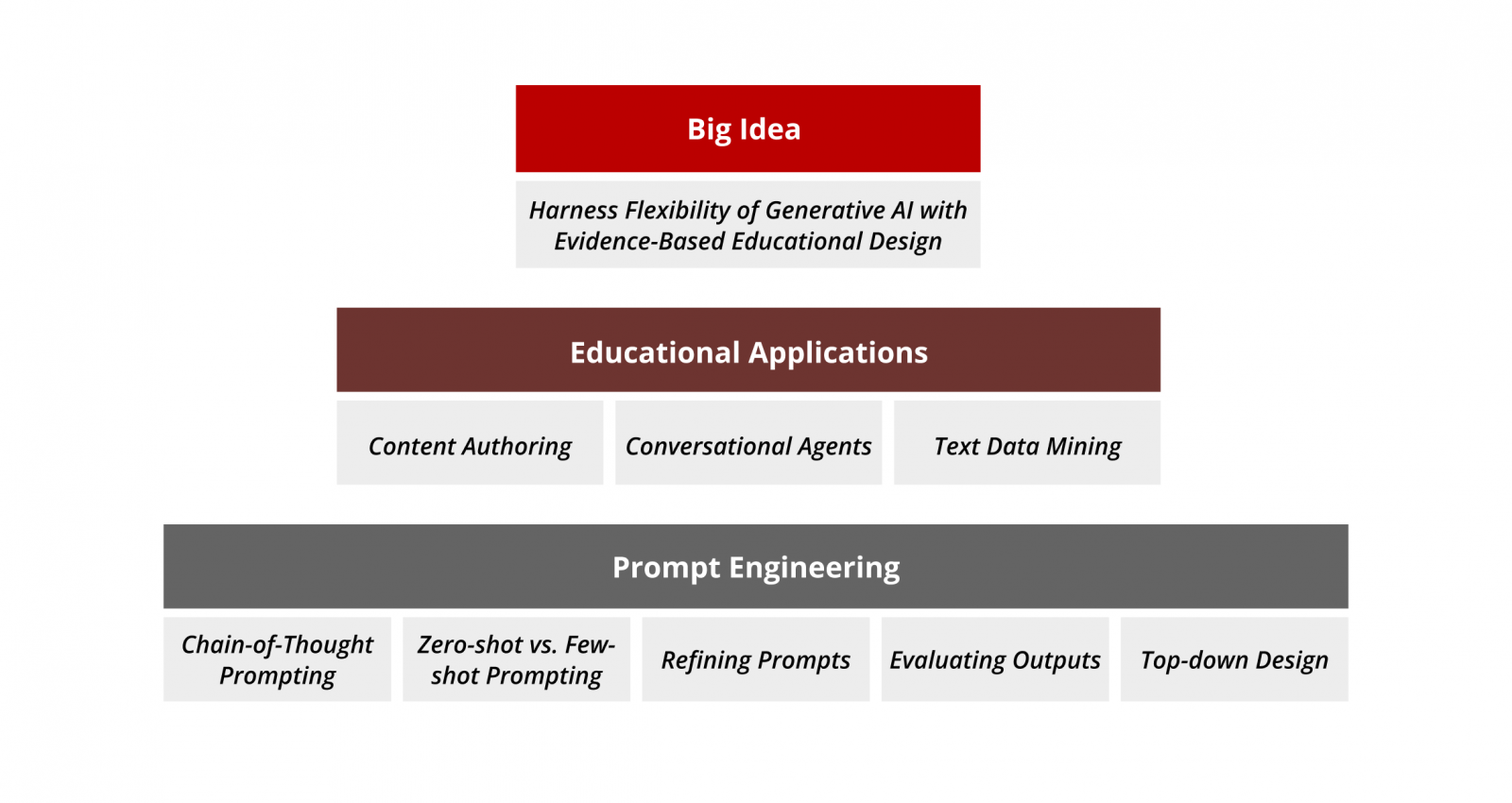 Big Idea

Harness Flexibility of Generative AI with Evidence-Based Educational Design

Educational Applications

Content Authoring

Conversational Agents

Text Data Mining

Prompt Engineering

Chain-of-Thought Prompting

Zero-shot vs. Few-shot Prompting

Refining Prompts

Evaluating Outputs

Top-down Design